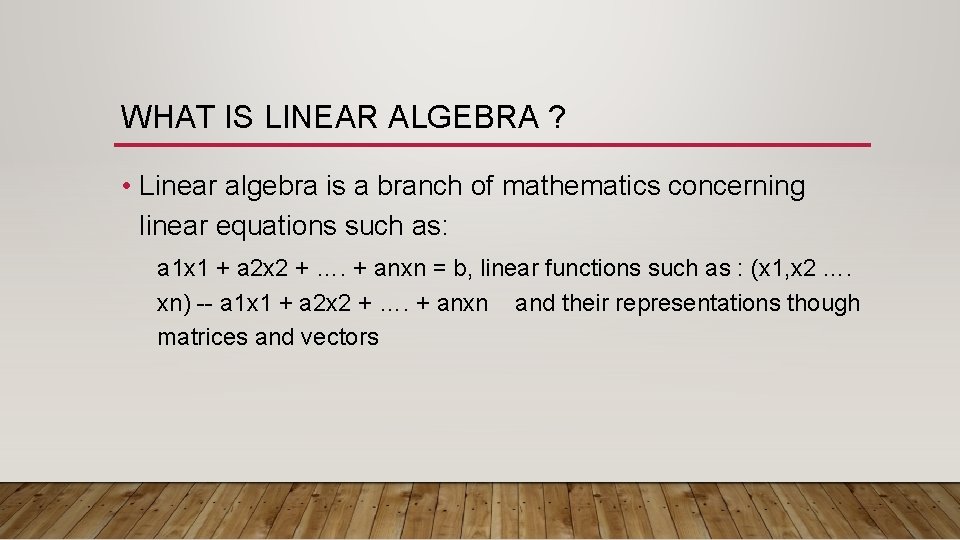 WHAT IS LINEAR ALGEBRA ?

• Linear algebra is a branch of mathematics concerning linear equations such as:

a1x1 + a2x2 + …. + anxn = b, linear functions such as : (x1,x2 …. xn) -- a1x1 + a2x2 + …. + anxn and their representations though matrices and vectors